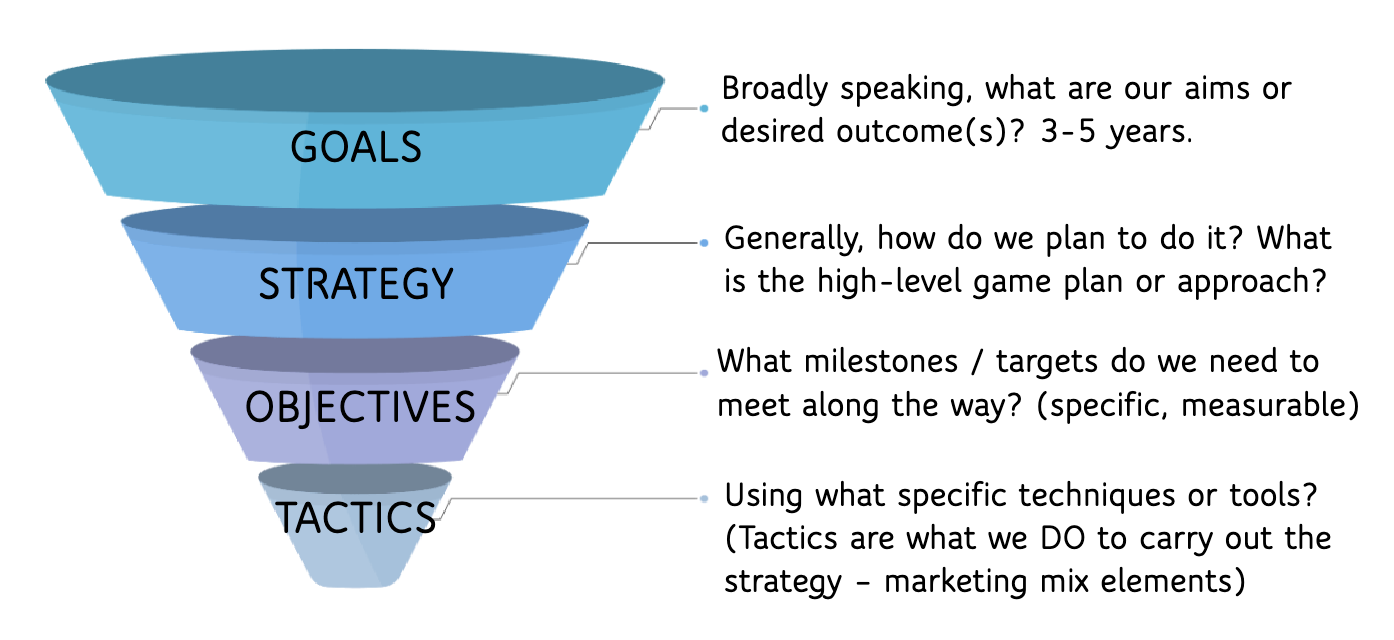 GOALS

Broadly speaking, what are our aims or desired outcome(s)? 3-5 years.

STRATEGY

Generally, how do we plan to do it? What is the high-level game plan or approach?

OBJECTIVES

What milestones / targets do we need to meet along the way? (specific, measurable)

TACTICS

Using what specific techniques or tools? (Tactics are what we DO to carry out the strategy - marketing mix elements)